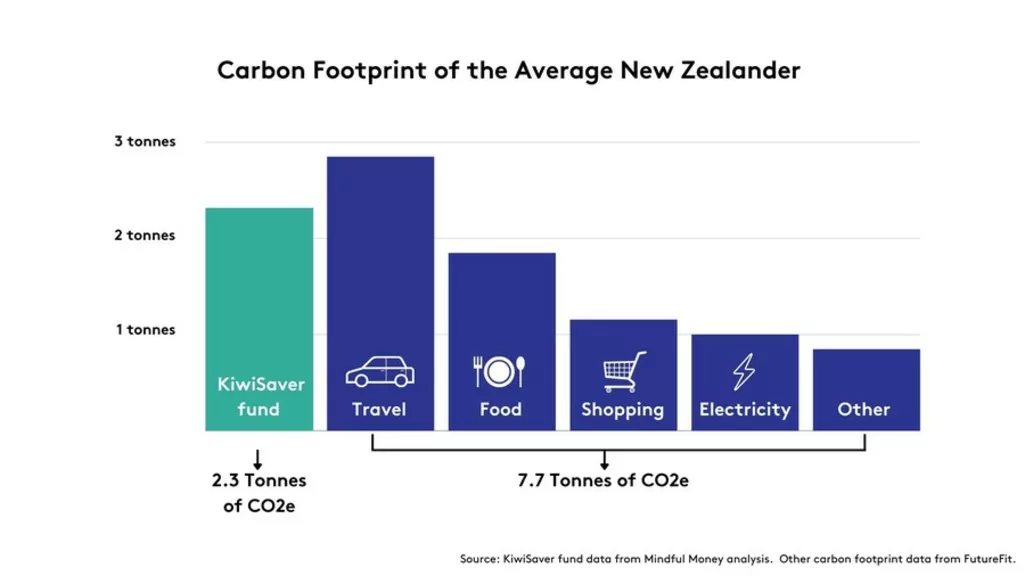 Carbon Footprint of the Average New Zealander

3 tonnes

2 tonnes

1 tonnes

KiwiSaver fund

Travel

Food

Shopping

Electricity

Other

2.3 Tonnes of CO2e

7.7 Tonnes of CO2e

Source: KiwiSaver fund data from Mindful Money analysis. Other carbon footprint data from FutureFit.